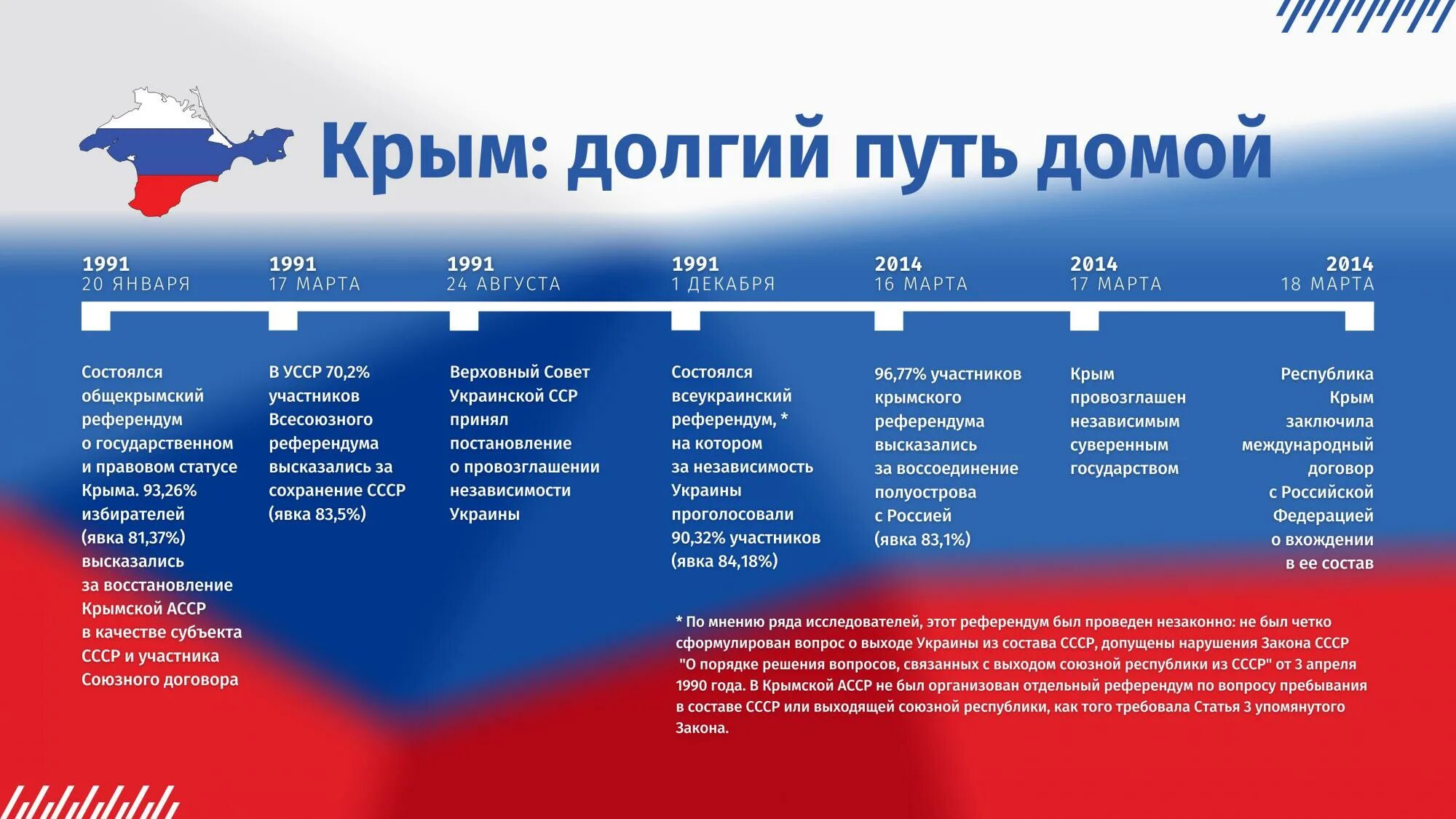 Крым: долгий путь домой

1991
20 ЯНВАРЯ

Состоялся общекрымский референдум о государственном и правовом статусе Крыма. 93,26% избирателей (явка 81,37%) высказались за восстановление Крымской АССР в качестве субъекта СССР и участника Союзного договора

1991
17 МАРТА

В УССР 70,2% участников Всесоюзного референдума высказались за сохранение СССР (явка 83,5%)

1991
24 АВГУСТА

Верховный Совет Украинской ССР принял постановление о провозглашении независимости Украины

1991
1 ДЕКАБРЯ

Состоялся всеукраинский референдум, * на котором за независимость Украины проголосовали 90,32% участников (явка 84,18%)

2014
16 МАРТА

96,77% участников крымского референдума высказались за воссоединение полуострова с Россией (явка 83,1%)

2014
17 МАРТА

Крым провозглашен независимым суверенным государством

2014
18 МАРТА

Республика Крым заключила международный договор с Российской Федерацией о вхождении в ее состав

* По мнению ряда исследователей, этот референдум был проведен незаконно: не был четко сформулирован вопрос о выходе Украины из состава СССР, допущены нарушения Закона СССР "О порядке решения вопросов, связанных с выходом союзной республики из СССР" от 3 апреля 1990 года. В Крымской АССР не был организован отдельный референдум по вопросу пребывания в составе СССР или выходящей союзной республики, как того требовала Статья 3 упомянутого Закона.